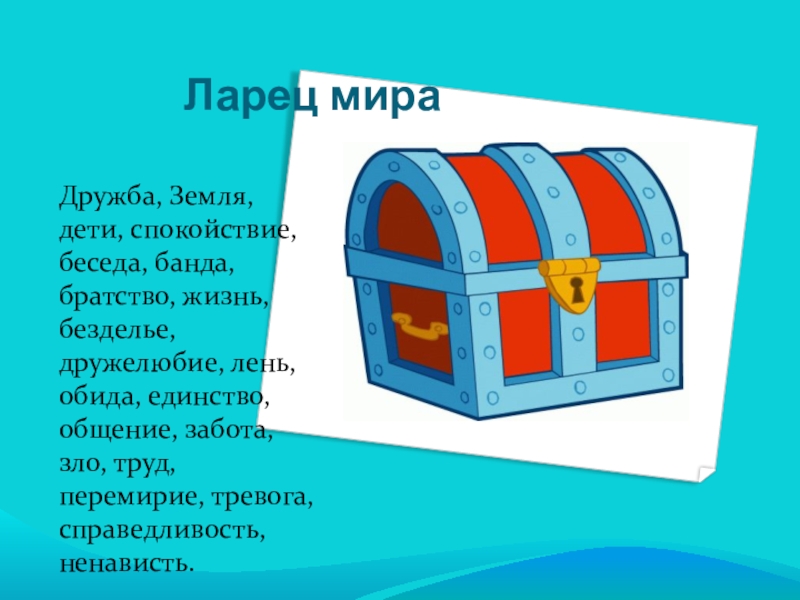 Ларец мира

Дружба, Земля, дети, спокойствие, беседа, банда, братство, жизнь, безделье, дружелюбие, лень, обида, единство, общение, забота, зло, труд, перемирие, тревога, справедливость, ненависть.